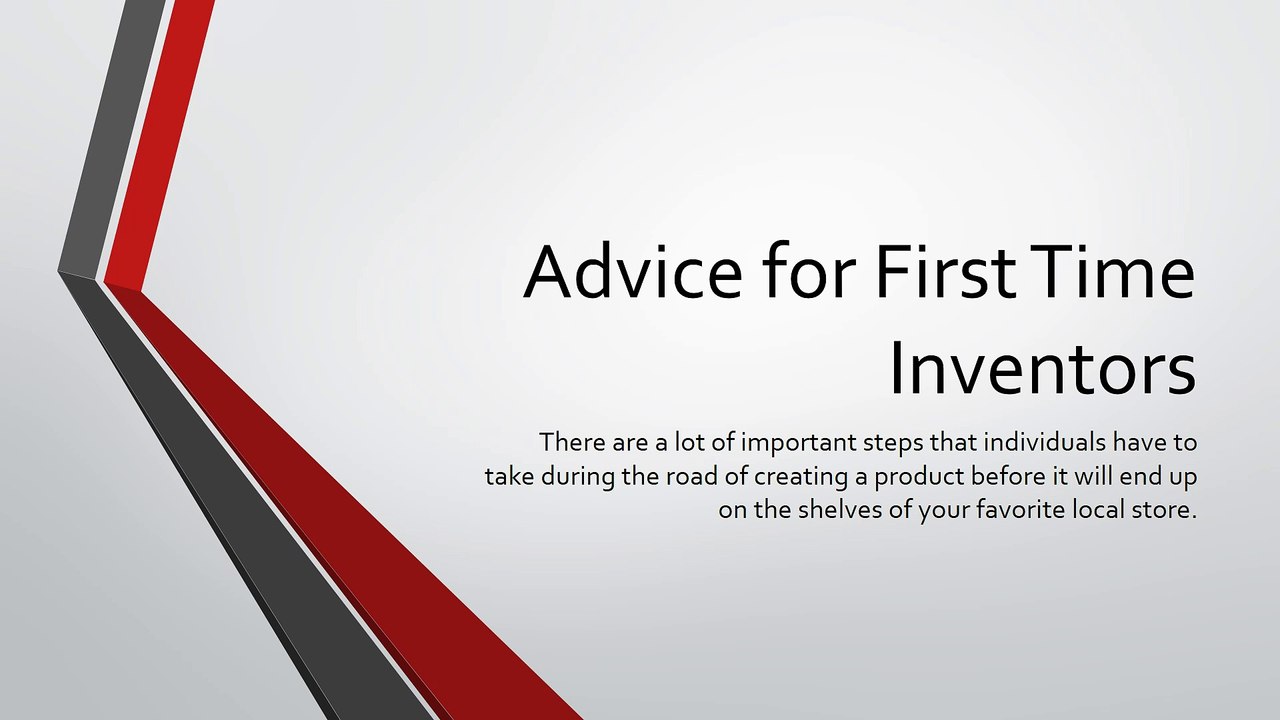 Advice for First Time Inventors

There are a lot of important steps that individuals have to take during the road of creating a product before it will end up on the shelves of your favorite local store.